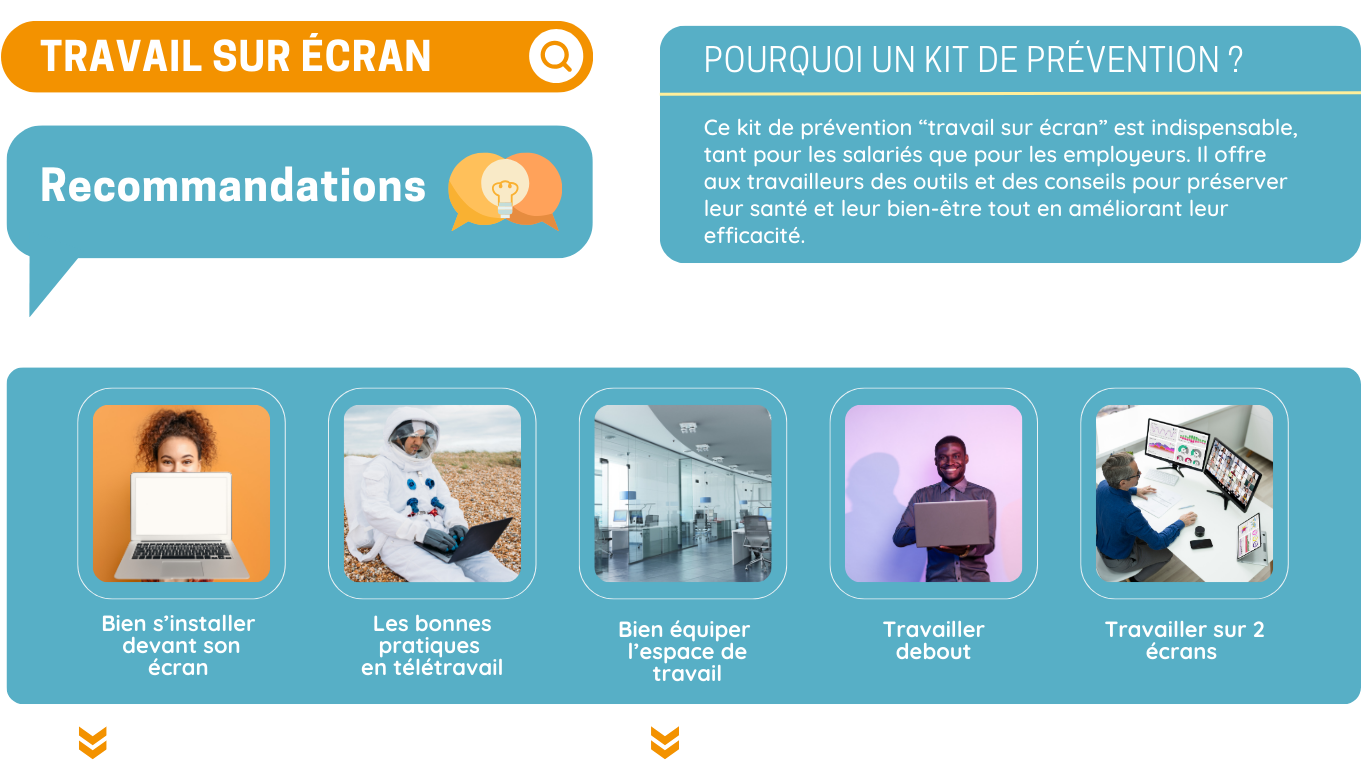 TRAVAIL SUR ÉCRAN

Recommandations

POURQUOI UN KIT DE PRÉVENTION ?

Ce kit de prévention “travail sur écran” est indispensable, tant pour les salariés que pour les employeurs. Il offre aux travailleurs des outils et des conseils pour préserver leur santé et leur bien-être tout en améliorant leur efficacité.

Bien s’installer devant son écran

Les bonnes pratiques en télétravail

Bien équiper l’espace de travail

Travailler debout

Travailler sur 2 écrans